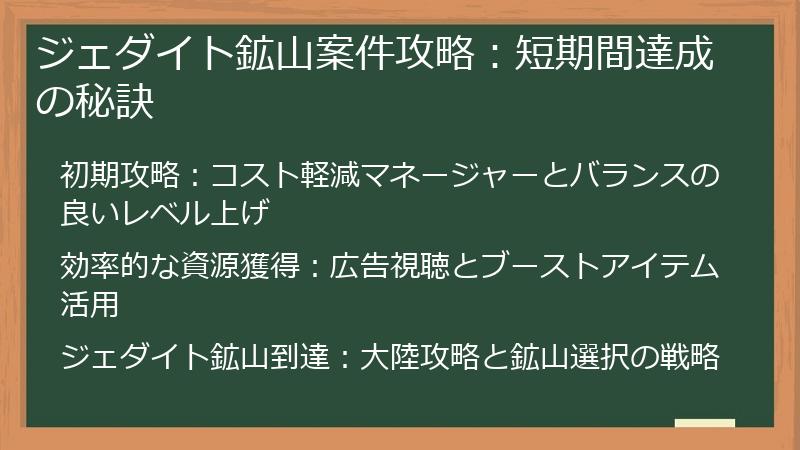 ジェダイト鉱山案件攻略：短期間達成の秘訣

初期攻略：コスト軽減マネージャーとバランスの良いレベル上げ

効率的な資源獲得：広告視聴とブーストアイテム活用

ジェダイト鉱山到達：大陸攻略と鉱山選択の戦略